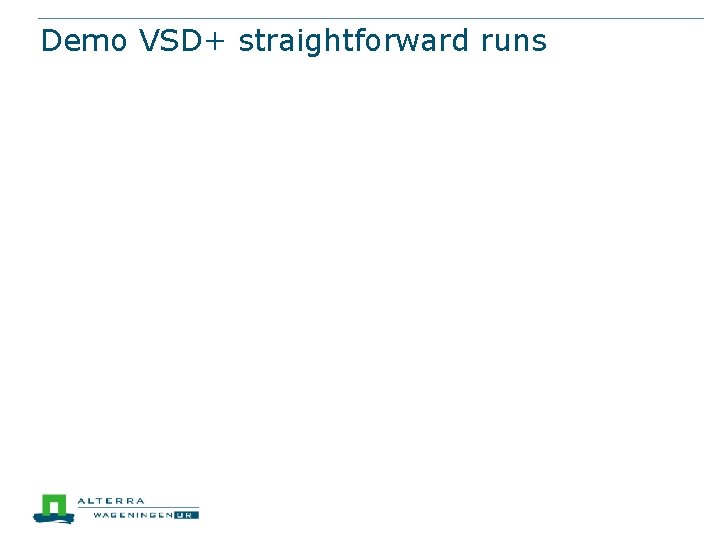 Demo VSD+ straightforward runs

ALTERRA
WAGENINGEN UR